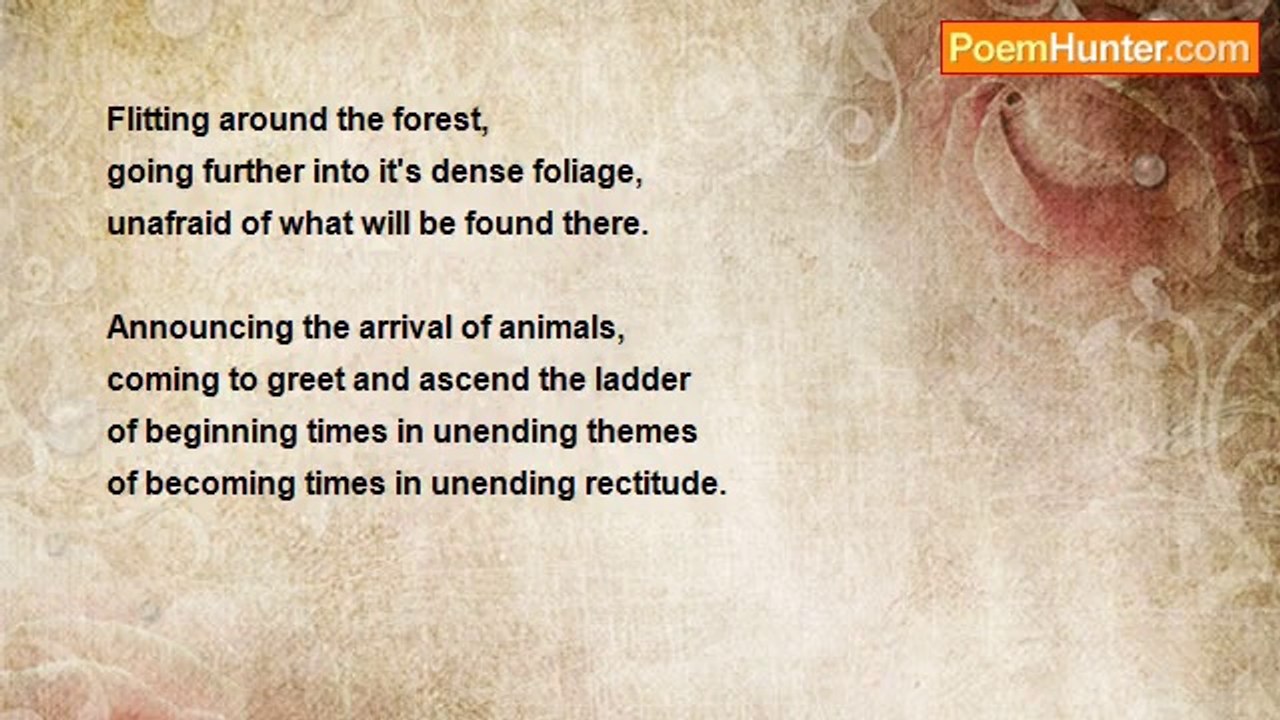 PoemHunter.com

Flitting around the forest,
going further into it's dense foliage,
unafraid of what will be found there.

Announcing the arrival of animals,
coming to greet and ascend the ladder
of beginning times in unending themes
of becoming times in unending rectitude.